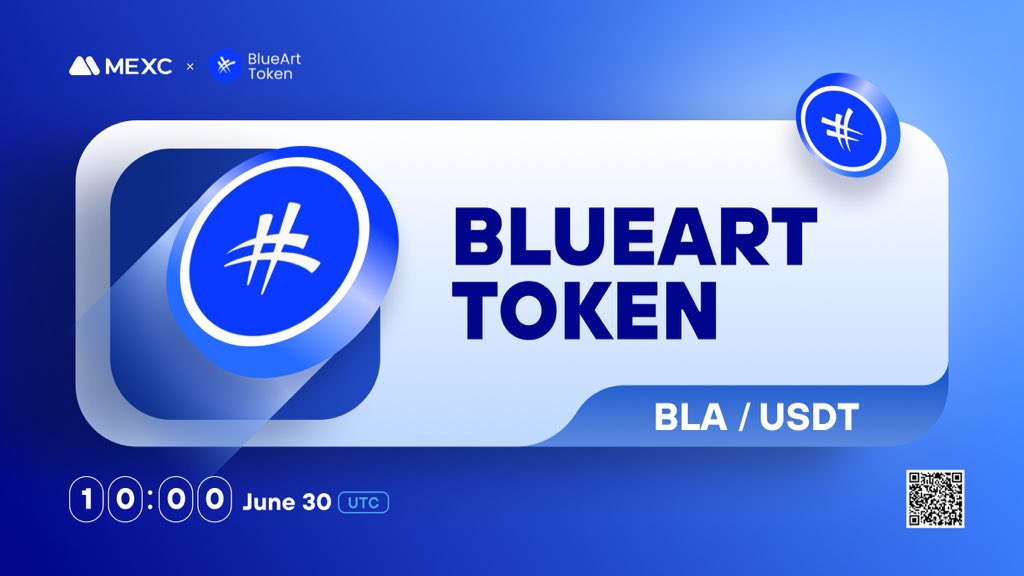 MEXC × BlueArt Token

BLUEART TOKEN

BLA / USDT

10:00 June 30 UTC